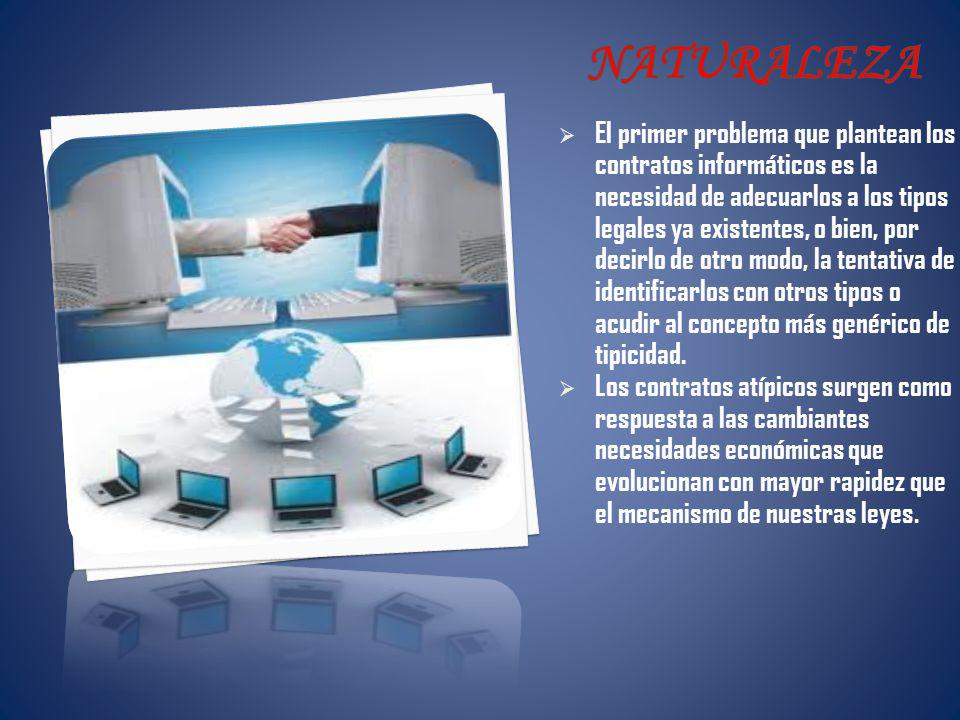 NATURALEZA

➢ El primer problema que plantean los contratos informáticos es la necesidad de adecuarlos a los tipos legales ya existentes, o bien, por decirlo de otro modo, la tentativa de identificarlos con otros tipos o acudir al concepto más genérico de tipicidad.

➢ Los contratos atípicos surgen como respuesta a las cambiantes necesidades económicas que evolucionan con mayor rapidez que el mecanismo de nuestras leyes.